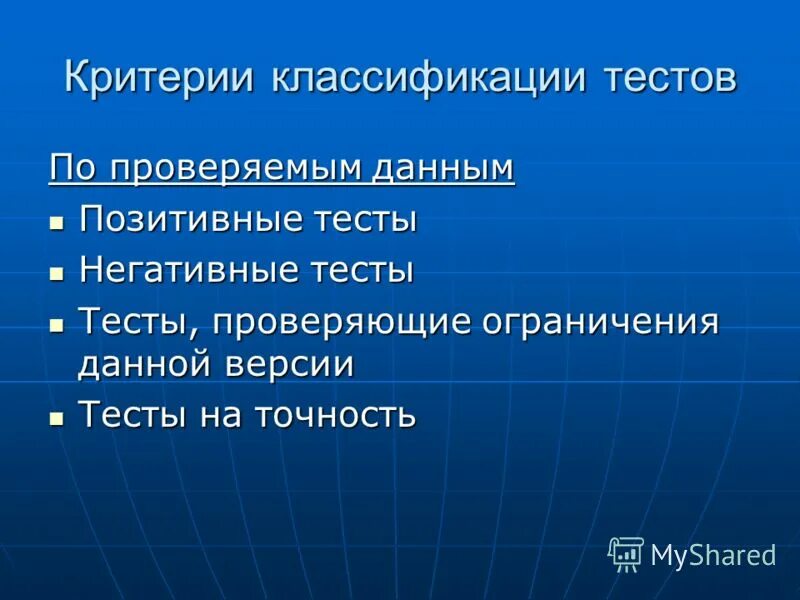 Критерии классификации тестов

По проверяемым данным

- Позитивные тесты
- Негативные тесты
- Тесты, проверяющие ограничения данной версии
- Тесты на точность

MyShared